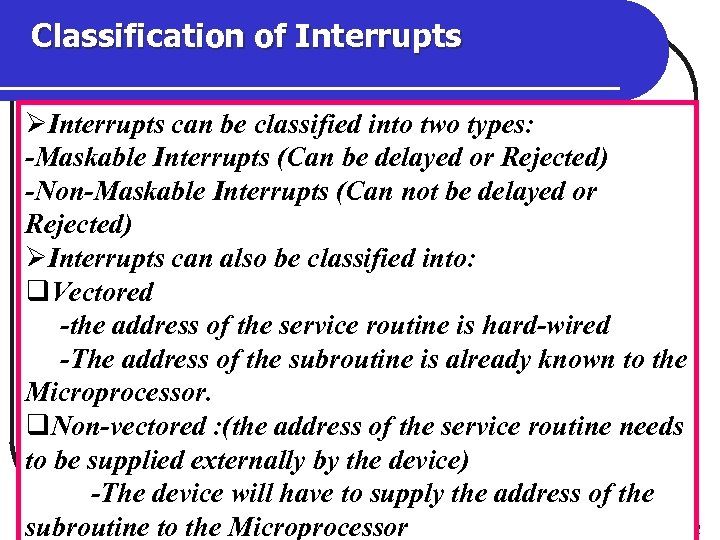 Classification of Interrupts

➢Interrupts can be classified into two types:
-Maskable Interrupts (Can be delayed or Rejected)
-Non-Maskable Interrupts (Can not be delayed or Rejected)
➢Interrupts can also be classified into:
❑Vectored
-the address of the service routine is hard-wired
-The address of the subroutine is already known to the Microprocessor.
❑Non-vectored :(the address of the service routine needs to be supplied externally by the device)
-The device will have to supply the address of the subroutine to the Microprocessor